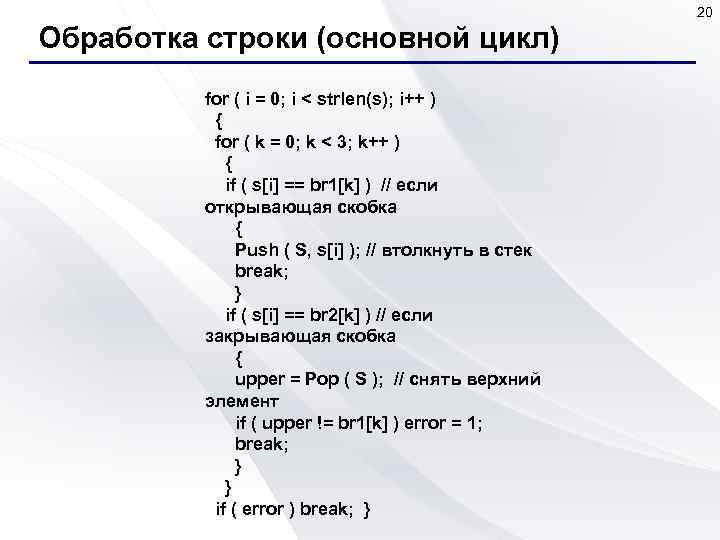 20

Обработка строки (основной цикл)

for ( i = 0; i < strlen(s); i++ )
{
for ( k = 0; k < 3; k++ )
{
if ( s[i] == br1[k] ) // если открывающая скобка
{
Push ( S, s[i] ); // втолкнуть в стек
break;
}
if ( s[i] == br2[k] ) // если закрывающая скобка
{
upper = Pop ( S ); // снять верхний элемент
if ( upper != br1[k] ) error = 1;
break;
}
}
if ( error ) break; }